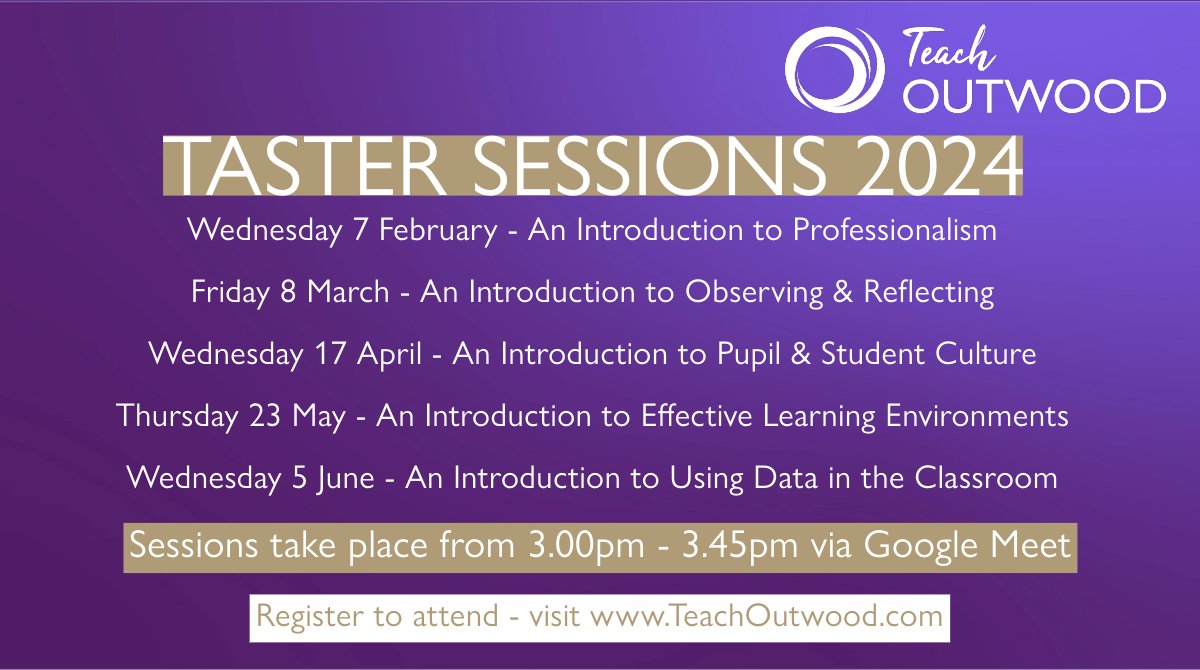 Teach OUTWOOD

TASTER SESSIONS 2024

Wednesday 7 February - An Introduction to Professionalism

Friday 8 March - An Introduction to Observing & Reflecting

Wednesday 17 April - An Introduction to Pupil & Student Culture

Thursday 23 May - An Introduction to Effective Learning Environments

Wednesday 5 June - An Introduction to Using Data in the Classroom

Sessions take place from 3.00pm - 3.45pm via Google Meet

Register to attend - visit www.TeachOutwood.com